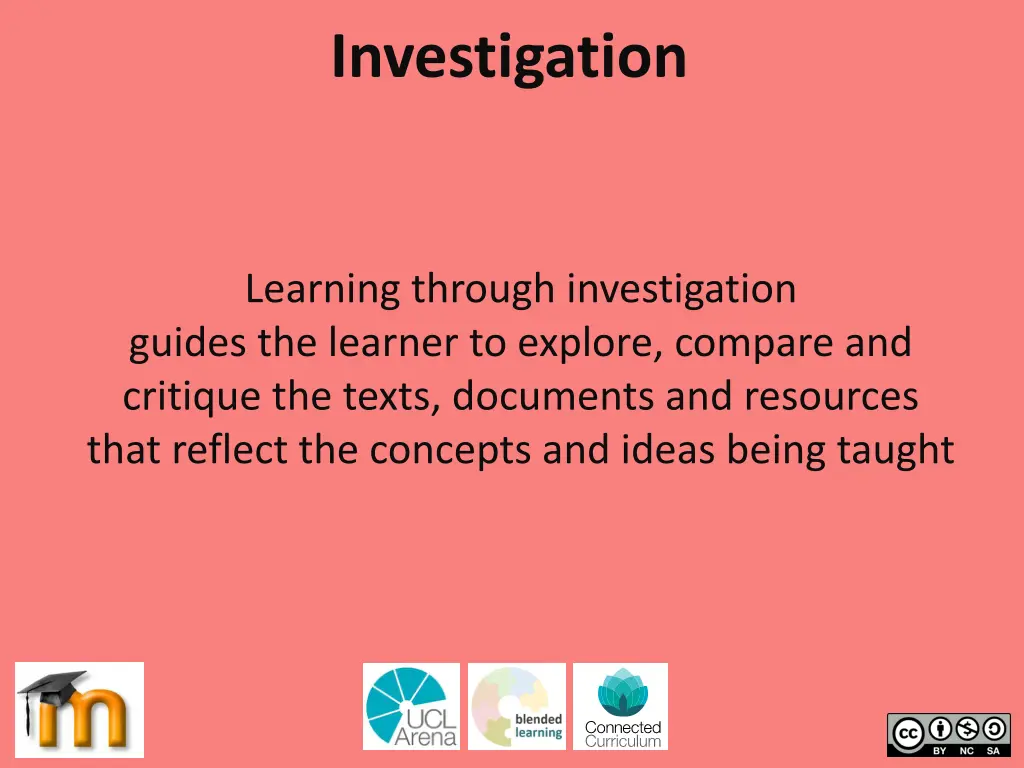 Investigation

Learning through investigation guides the learner to explore, compare and critique the texts, documents and resources that reflect the concepts and ideas being taught

UCL Arena

blended learning

Connected Curriculum

cc BY NC SA